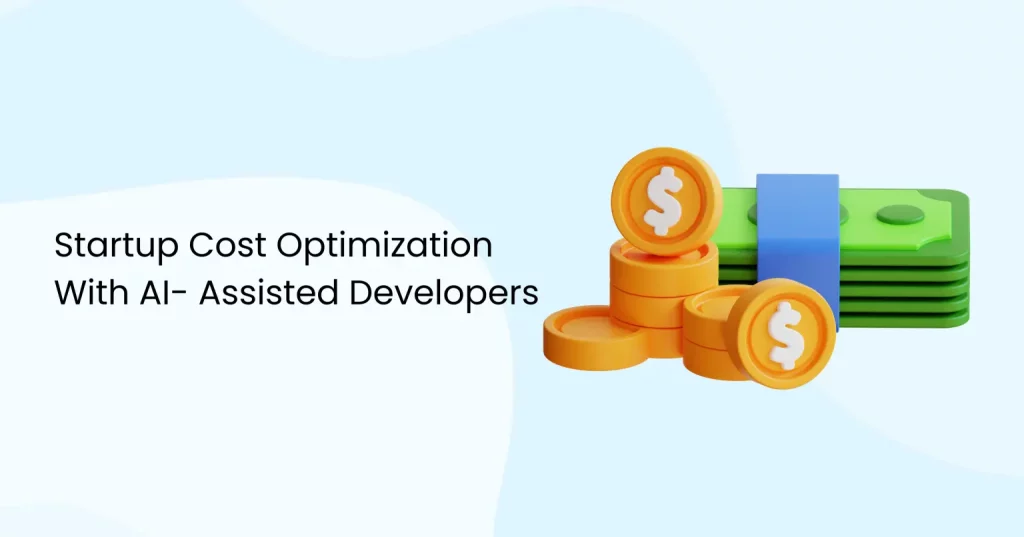 Startup Cost Optimization
With AI- Assisted Developers

$

$